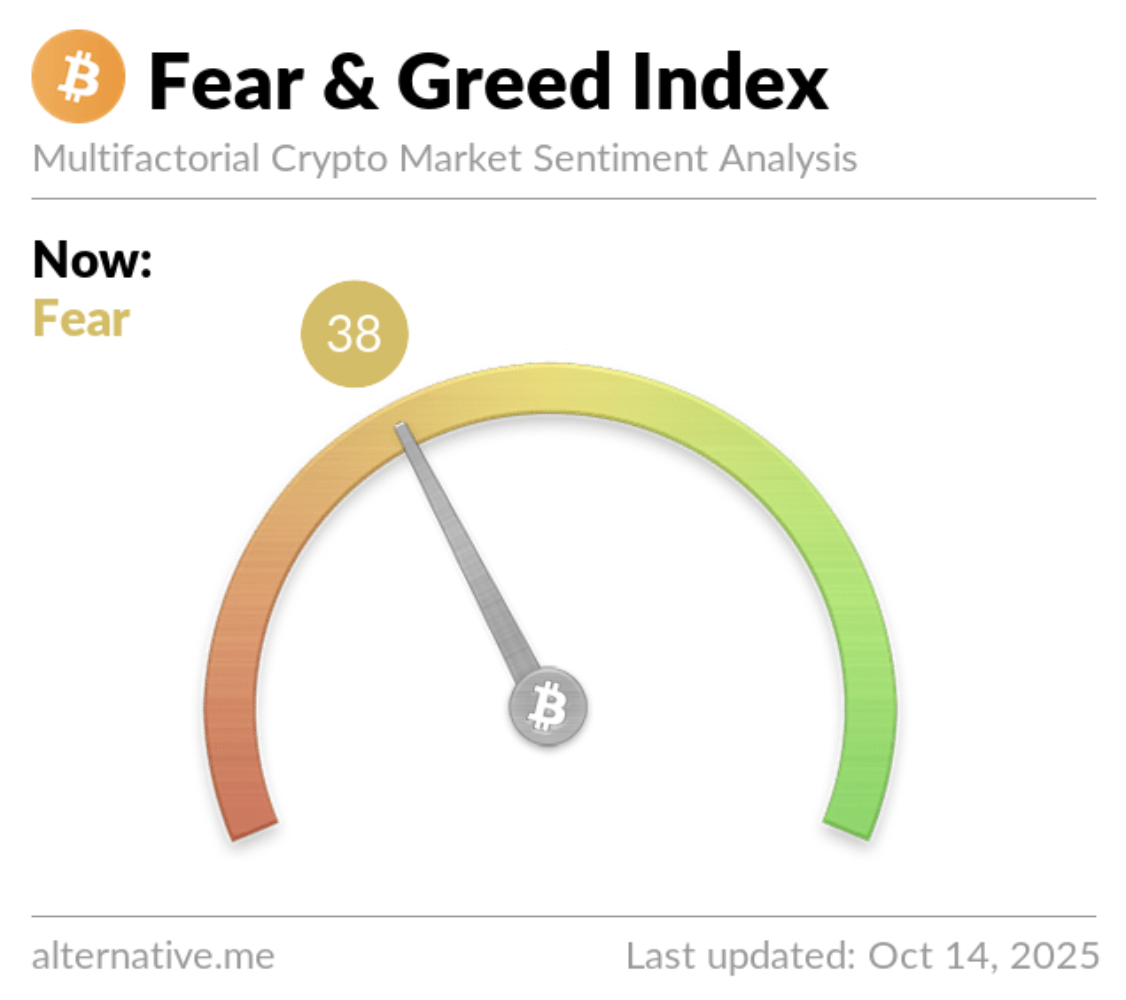 Fear & Greed Index
Multifactorial Crypto Market Sentiment Analysis

Now:
Fear

38

alternative.me

Last updated: Oct 14, 2025